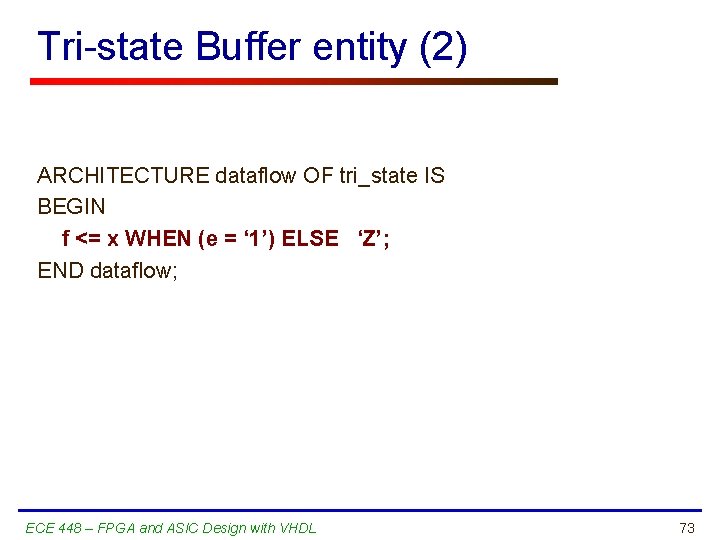 Tri-state Buffer entity (2)

ARCHITECTURE dataflow OF tri_state IS
BEGIN
f <= x WHEN (e = ‘1’) ELSE ‘Z’;
END dataflow;

ECE 448 – FPGA and ASIC Design with VHDL

73